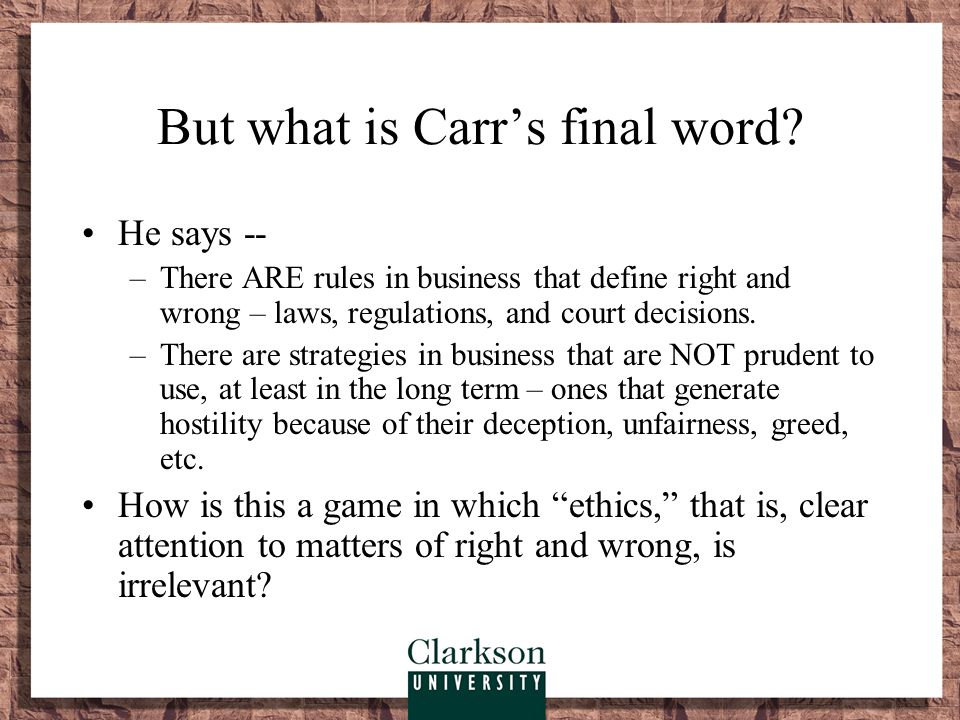 But what is Carr’s final word?

• He says --
– There ARE rules in business that define right and wrong – laws, regulations, and court decisions.
– There are strategies in business that are NOT prudent to use, at least in the long term – ones that generate hostility because of their deception, unfairness, greed, etc.

• How is this a game in which “ethics,” that is, clear attention to matters of right and wrong, is irrelevant?

Clarkson
UNIVERSITY